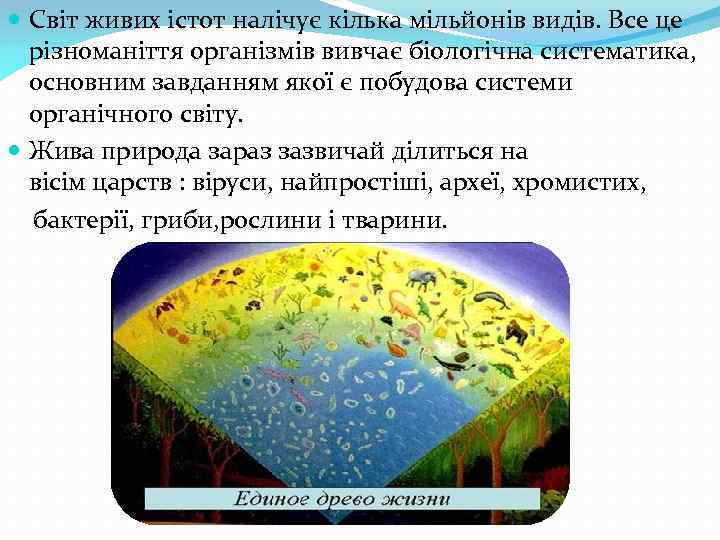 Світ живих істот налічує кілька мільйонів видів. Все це різноманіття організмів вивчає біологічна систематика, основним завданням якої є побудова системи органічного світу.

Жива природа зараз зазвичай ділиться на вісім царств : віруси, найпростіші, археї, хромистих, бактерії, гриби,рослини і тварини.

Единое древо жизни